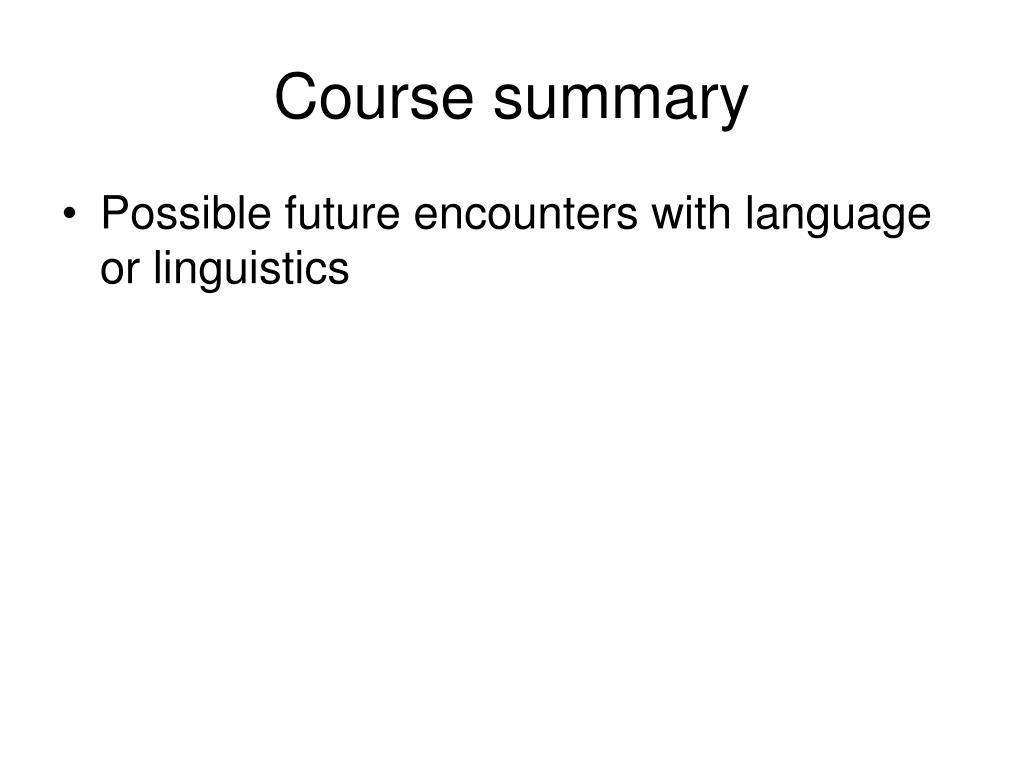 Course summary

• Possible future encounters with language or linguistics